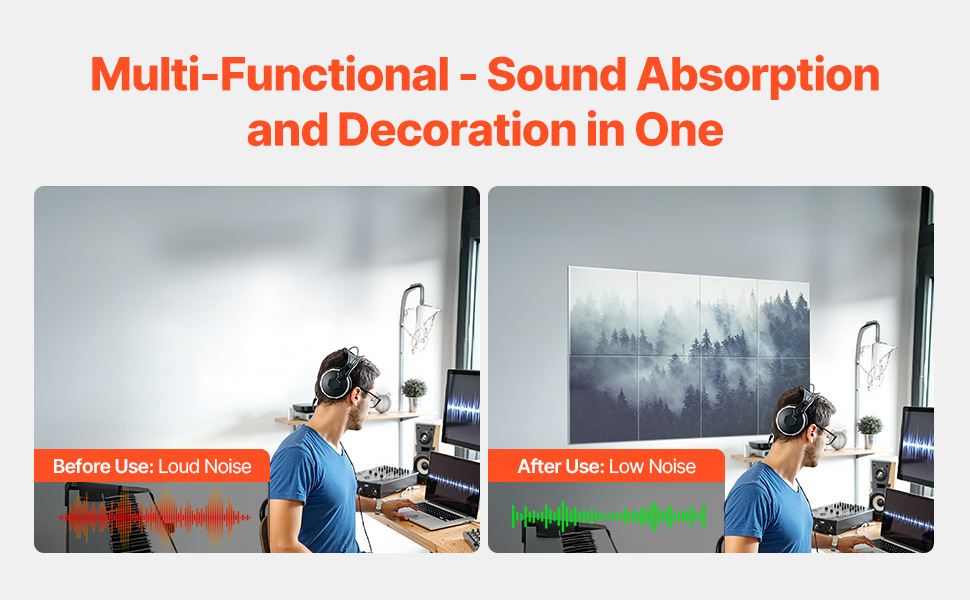 Multi-Functional - Sound Absorption and Decoration in One

Before Use: Loud Noise

After Use: Low Noise